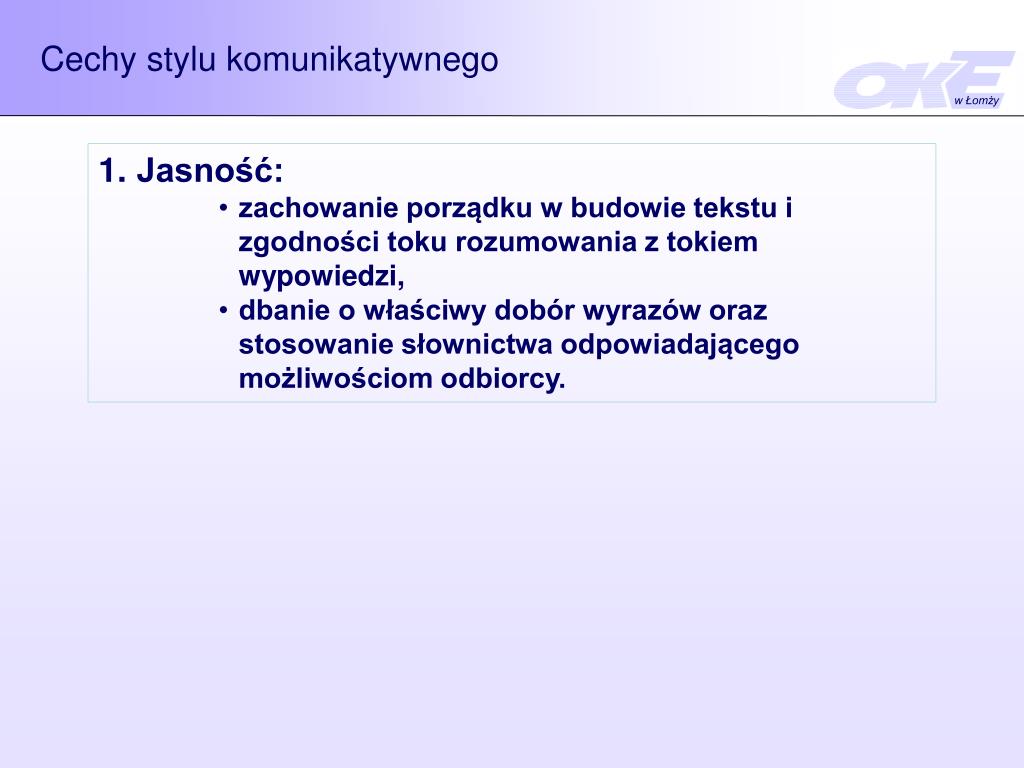 Cechy stylu komunikatywnego

OKE w Łomży

1. Jasność:

• zachowanie porządku w budowie tekstu i zgodności toku rozumowania z tokiem wypowiedzi,

• dbanie o właściwy dobór wyrazów oraz stosowanie słownictwa odpowiadającego możliwościom odbiorcy.